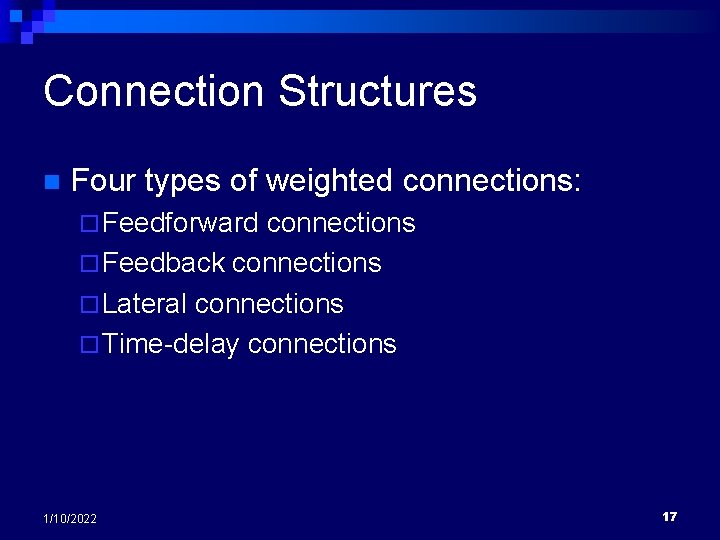 Connection Structures

Four types of weighted connections:

Feedforward connections

Feedback connections

Lateral connections

Time-delay connections

1/10/2022

17